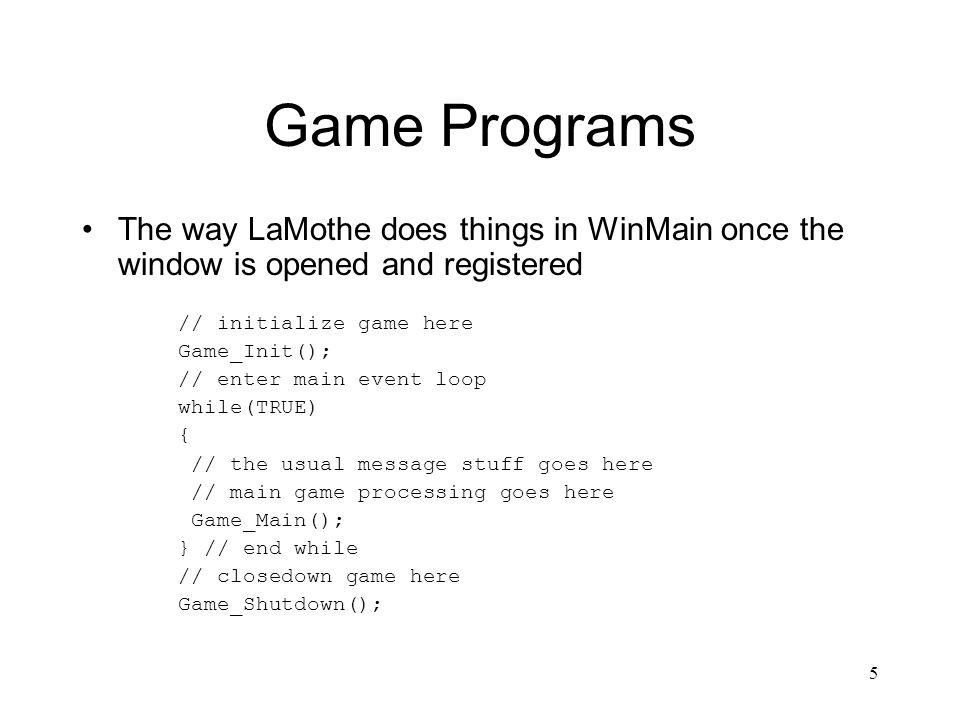 Game Programs

• The way LaMothe does things in WinMain once the window is opened and registered

// initialize game here
Game_Init();
// enter main event loop
while(TRUE)
{
 // the usual message stuff goes here
 // main game processing goes here
 Game_Main();
} // end while
// closedown game here
Game_Shutdown();

5